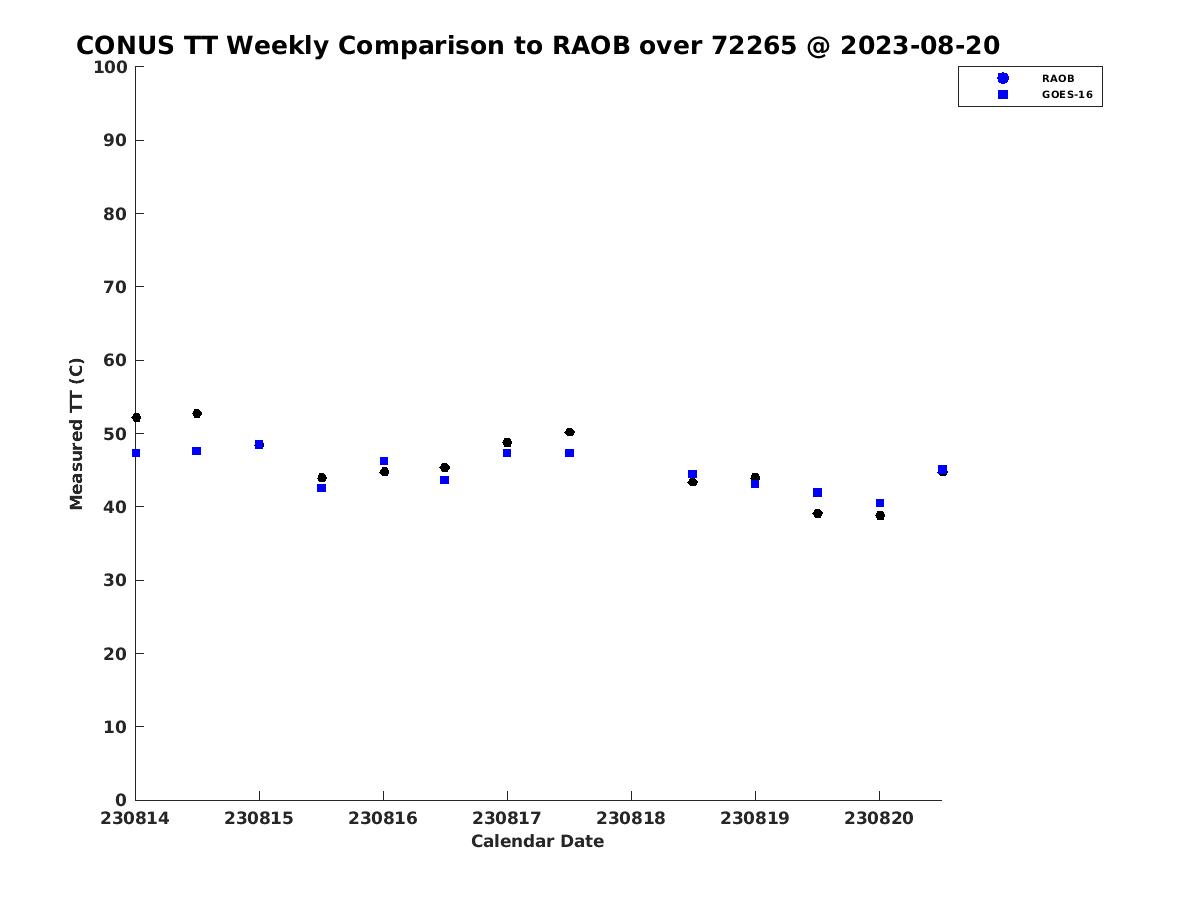 CONUS TT Weekly Comparison to RAOB over 72265 @ 2023-08-20

RAOB
GOES-16

Measured TT (C)

100
90
80
70
60
50
40
30
20
10
0

230814
230815
230816
230817
230818
230819
230820

Calendar Date